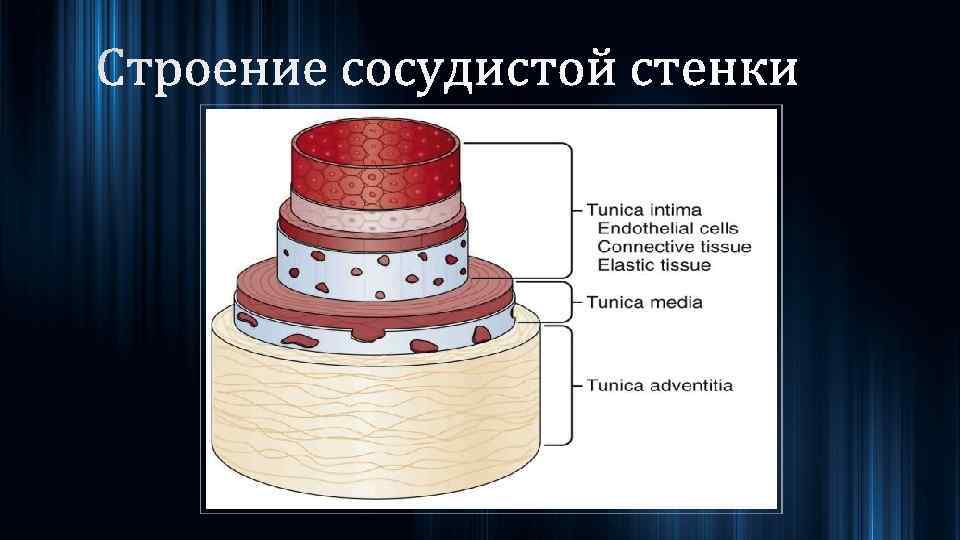 Строение сосудистой стенки

Tunica intima
Endothelial cells
Connective tissue
Elastic tissue

Tunica media

Tunica adventitia